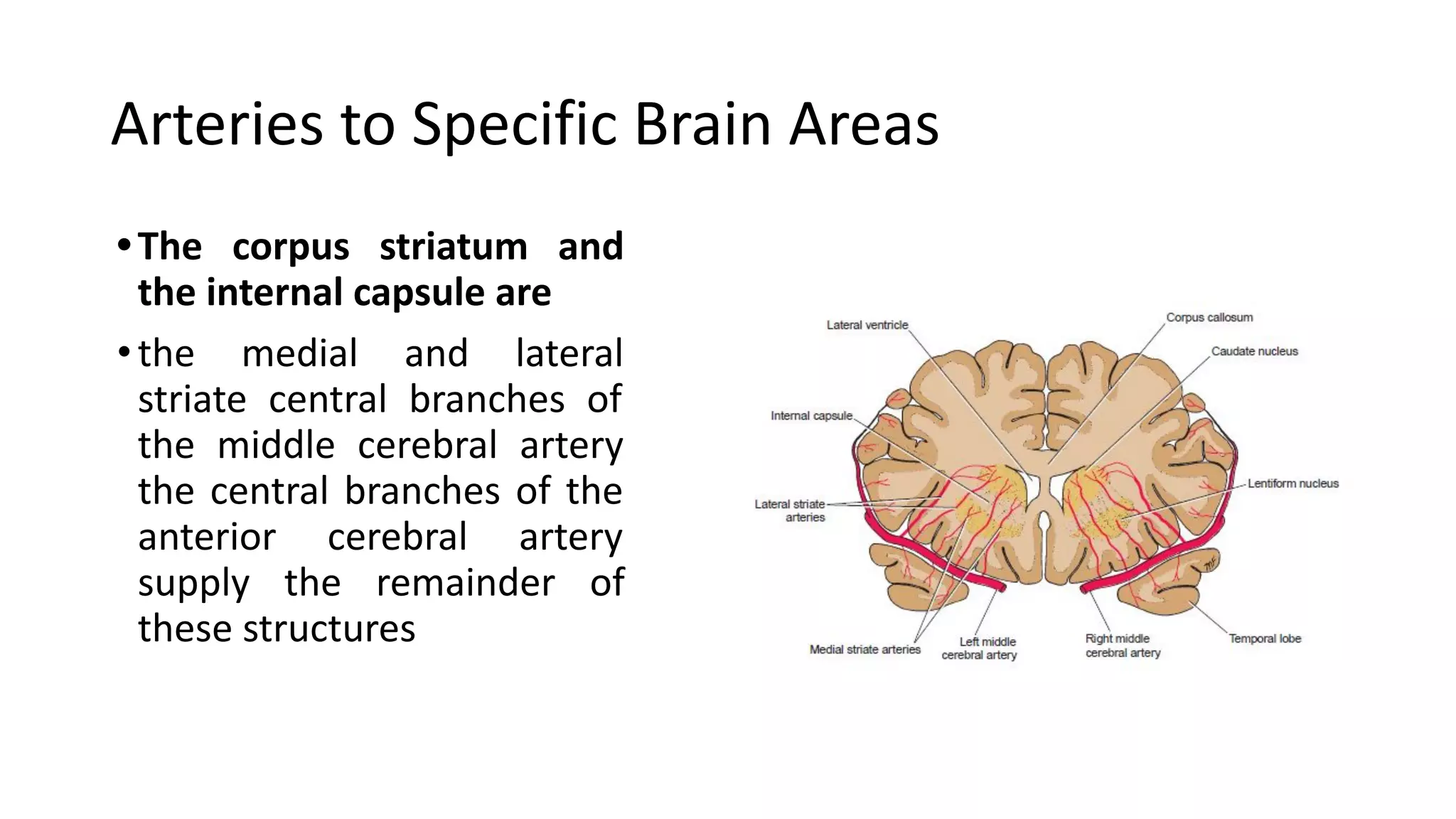 Arteries to Specific Brain Areas

• **The corpus striatum and the internal capsule are**

• the medial and lateral striate central branches of the middle cerebral artery the central branches of the anterior cerebral artery supply the remainder of these structures

Lateral ventricle
Corpus callosum
Caudate nucleus
Internal capsule
Lentiform nucleus
Lateral striate arteries
Medial striate arteries
Left middle cerebral artery
Right middle cerebral artery
Temporal lobe